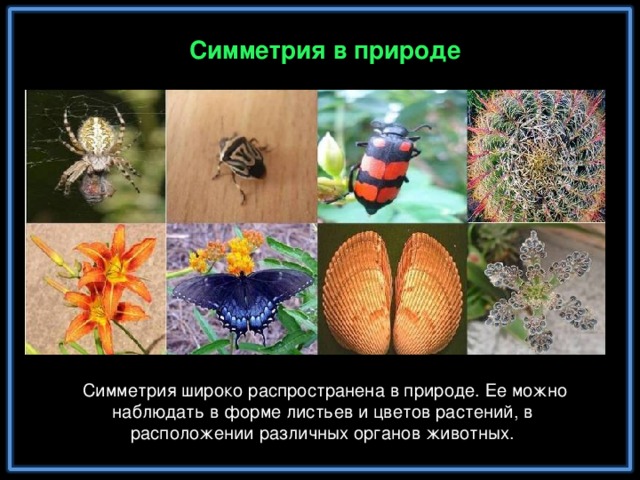 Симметрия в природе

Симметрия широко распространена в природе. Ее можно наблюдать в форме листьев и цветов растений, в расположении различных органов животных.